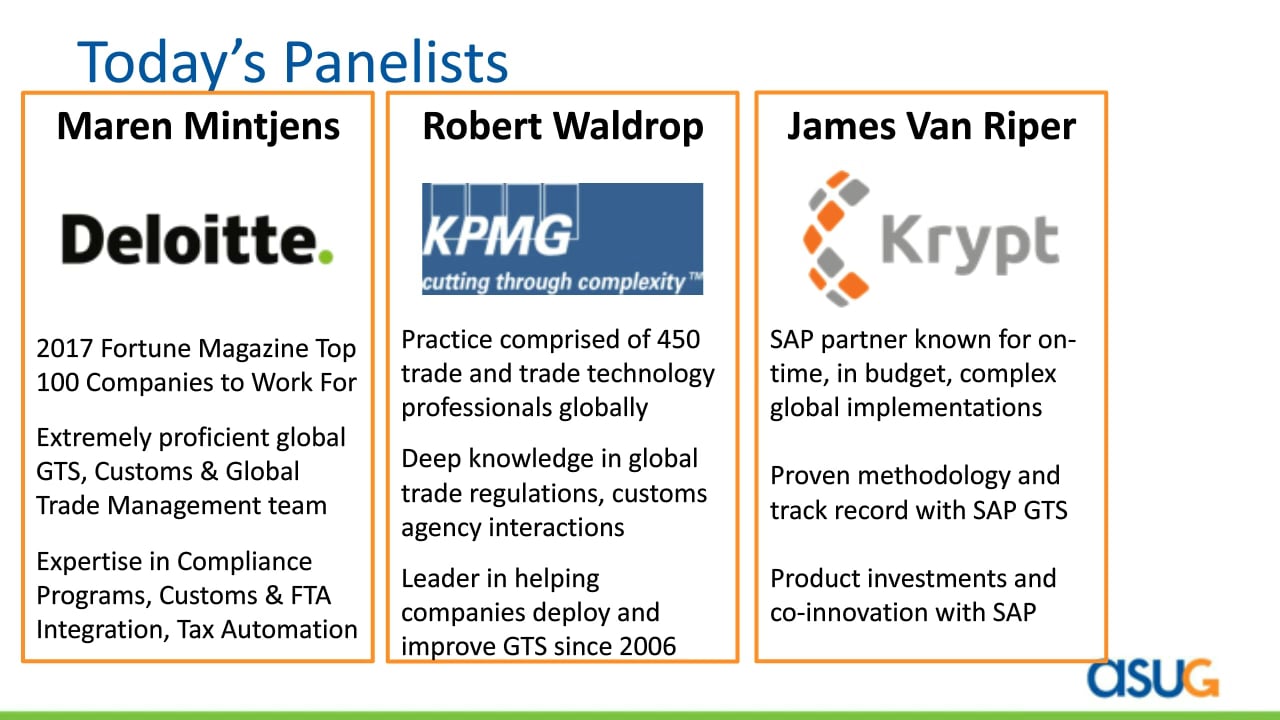 Today's Panelists

Maren Mintjens

Deloitte.

2017 Fortune Magazine Top 100 Companies to Work For

Extremely proficient global GTS, Customs & Global Trade Management team

Expertise in Compliance Programs, Customs & FTA Integration, Tax Automation

Robert Waldrop

KPMG
cutting through complexity™

Practice comprised of 450 trade and trade technology professionals globally

Deep knowledge in global trade regulations, customs agency interactions

Leader in helping companies deploy and improve GTS since 2006

James Van Riper

Krypt

SAP partner known for on-time, in budget, complex global implementations

Proven methodology and track record with SAP GTS

Product investments and co-innovation with SAP

asug